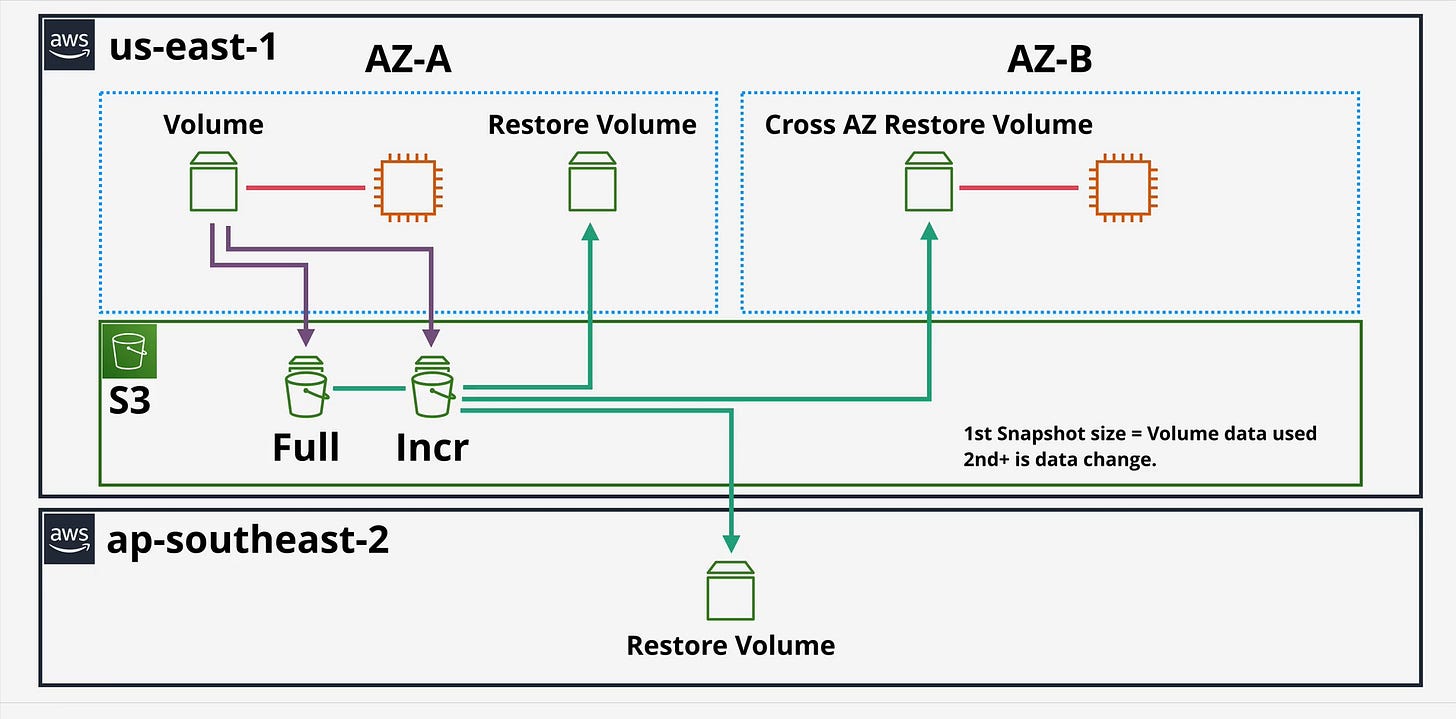 aws us-east-1

AZ-A

AZ-B

Volume

Restore Volume

Cross AZ Restore Volume

S3

Full

Incr

1st Snapshot size = Volume data used
2nd+ is data change.

aws ap-southeast-2

Restore Volume